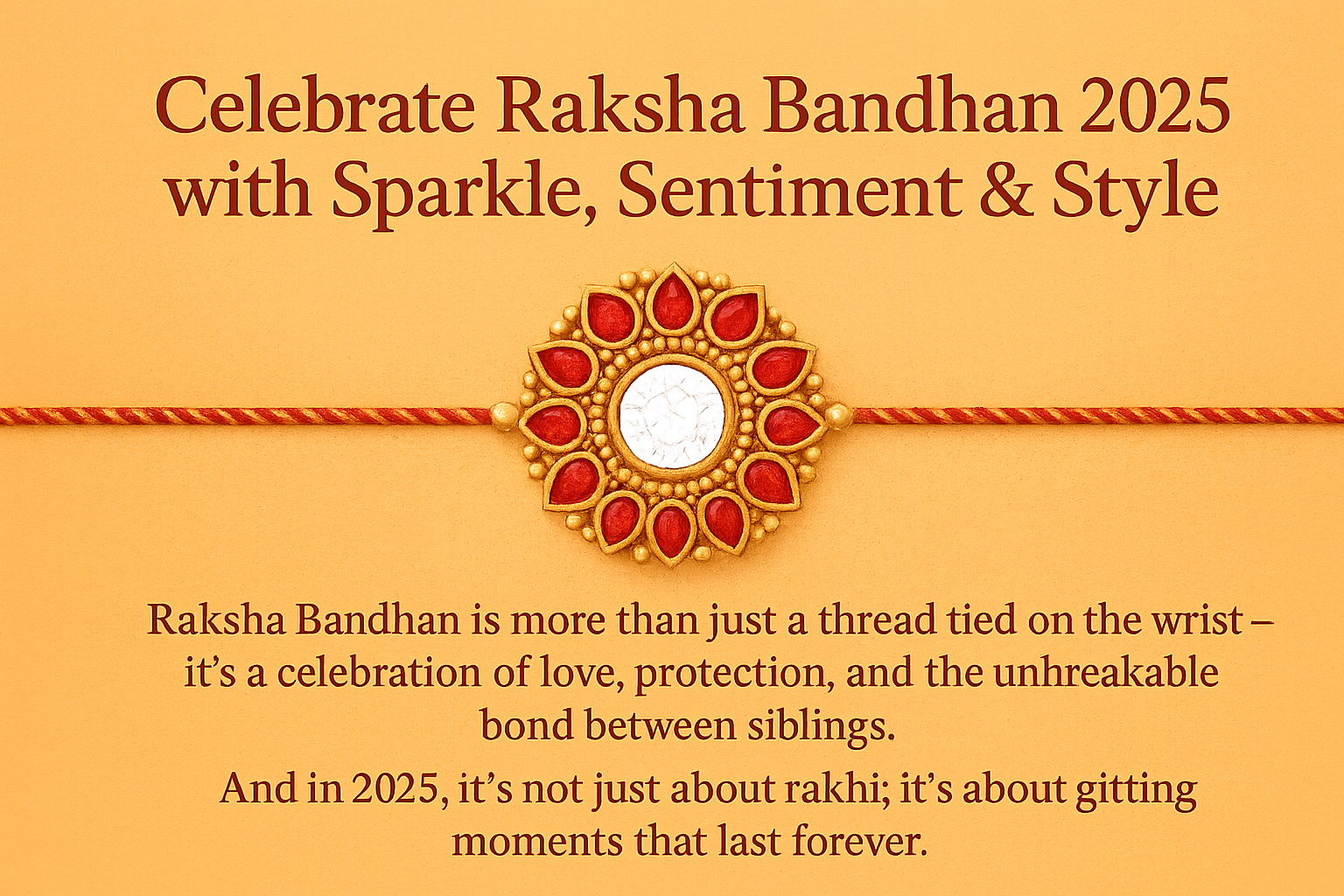 Celebrate Raksha Bandhan 2025 with Sparkle, Sentiment & Style

Raksha Bandhan is more than just a thread tied on the wrist – it's a celebration of love, protection, and the unhreakable bond between siblings.

And in 2025, it's not just about rakhi; it's about gitting moments that last forever.